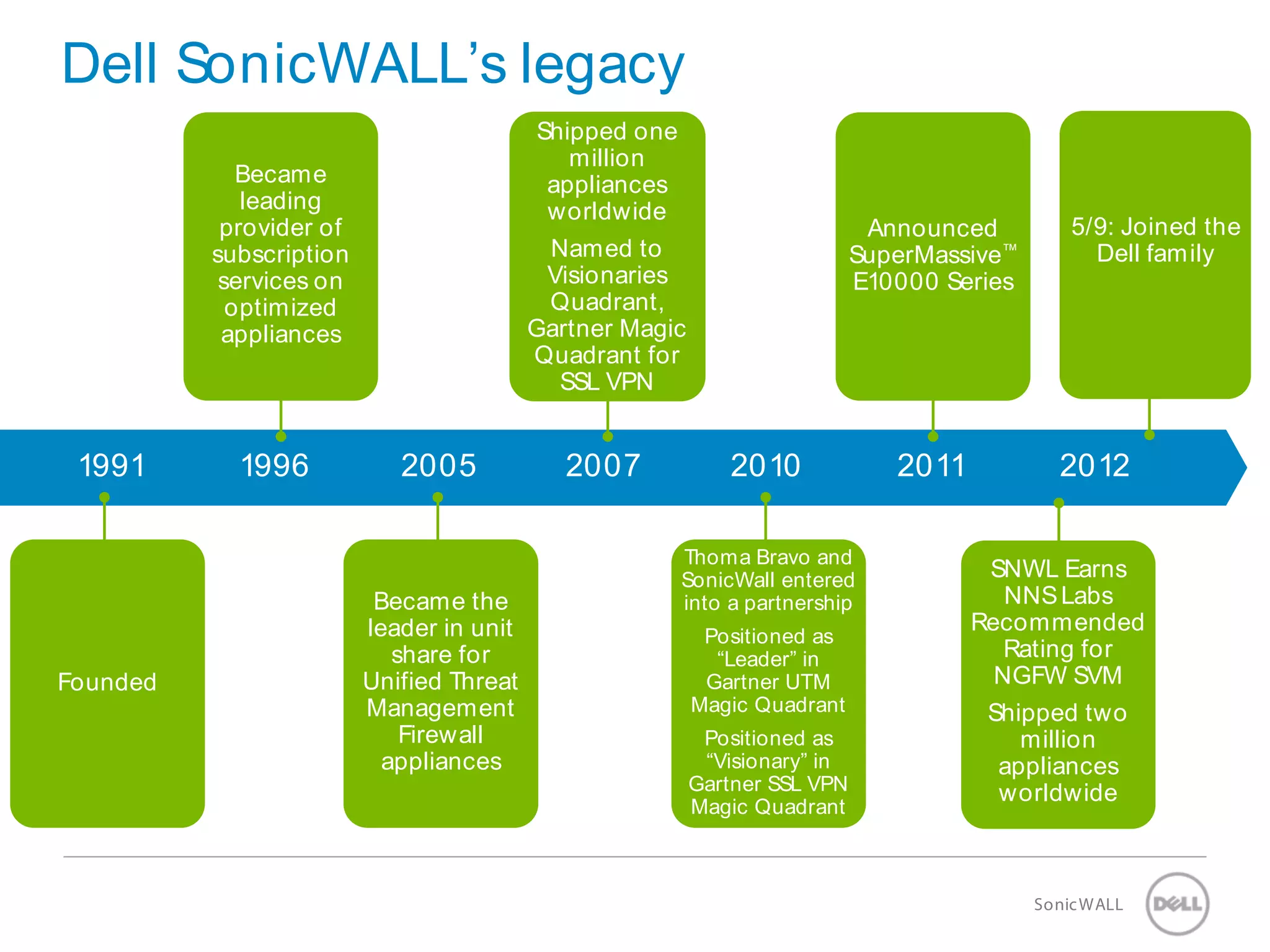 Dell SonicWALL's legacy

Became leading provider of subscription services on optimized appliances

Shipped one million appliances worldwide

Named to Visionaries Quadrant, Gartner Magic Quadrant for SSL VPN

Announced SuperMassive™ E10000 Series

5/9: Joined the Dell family

1991 1996 2005 2007 2010 2011 2012

Founded

Became the leader in unit share for Unified Threat Management Firewall appliances

Thoma Bravo and SonicWall entered into a partnership

Positioned as "Leader" in Gartner UTM Magic Quadrant

Positioned as "Visionary" in Gartner SSL VPN Magic Quadrant

SNWL Earns NNS Labs Recommended Rating for NGFW SVM

Shipped two million appliances worldwide

SonicWALL DELL